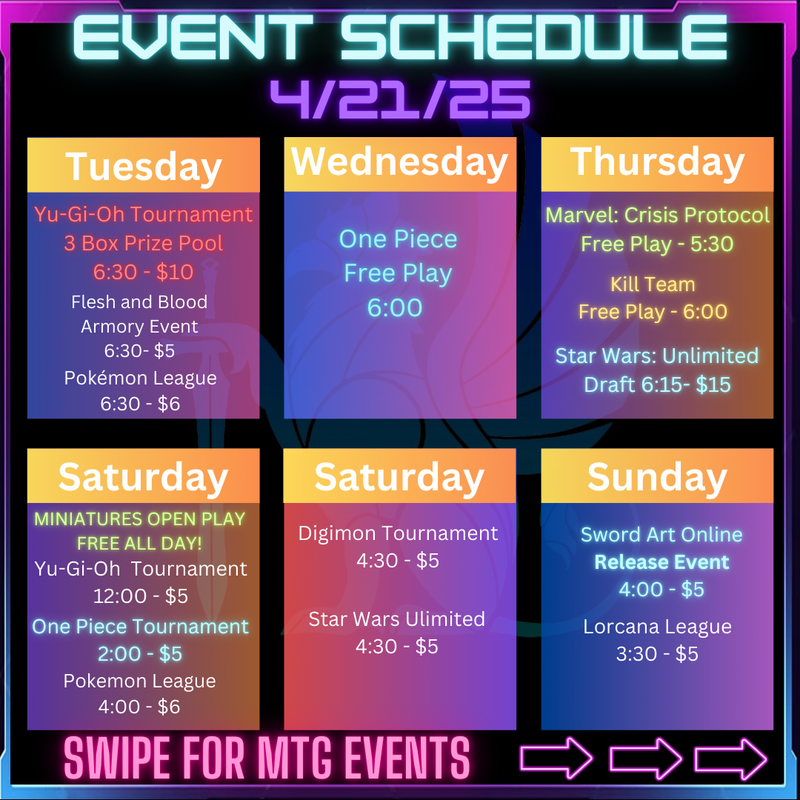 EVENT SCHEDULE
4/21/25

Tuesday
Yu-Gi-Oh Tournament
3 Box Prize Pool
6:30 - $10
Flesh and Blood
Armory Event
6:30- $5
Pokémon League
6:30 - $6

Wednesday
One Piece
Free Play
6:00

Thursday
Marvel: Crisis Protocol
Free Play - 5:30
Kill Team
Free Play - 6:00
Star Wars: Unlimited
Draft 6:15- $15

Saturday
MINIATURES OPEN PLAY
FREE ALL DAY!
Yu-Gi-Oh Tournament
12:00 - $5
One Piece Tournament
2:00 - $5
Pokemon League
4:00 - $6

Saturday
Digimon Tournament
4:30 - $5
Star Wars Ulimited
4:30 - $5

Sunday
Sword Art Online
Release Event
4:00 - $5
Lorcana League
3:30 - $5

SWIPE FOR MTG EVENTS